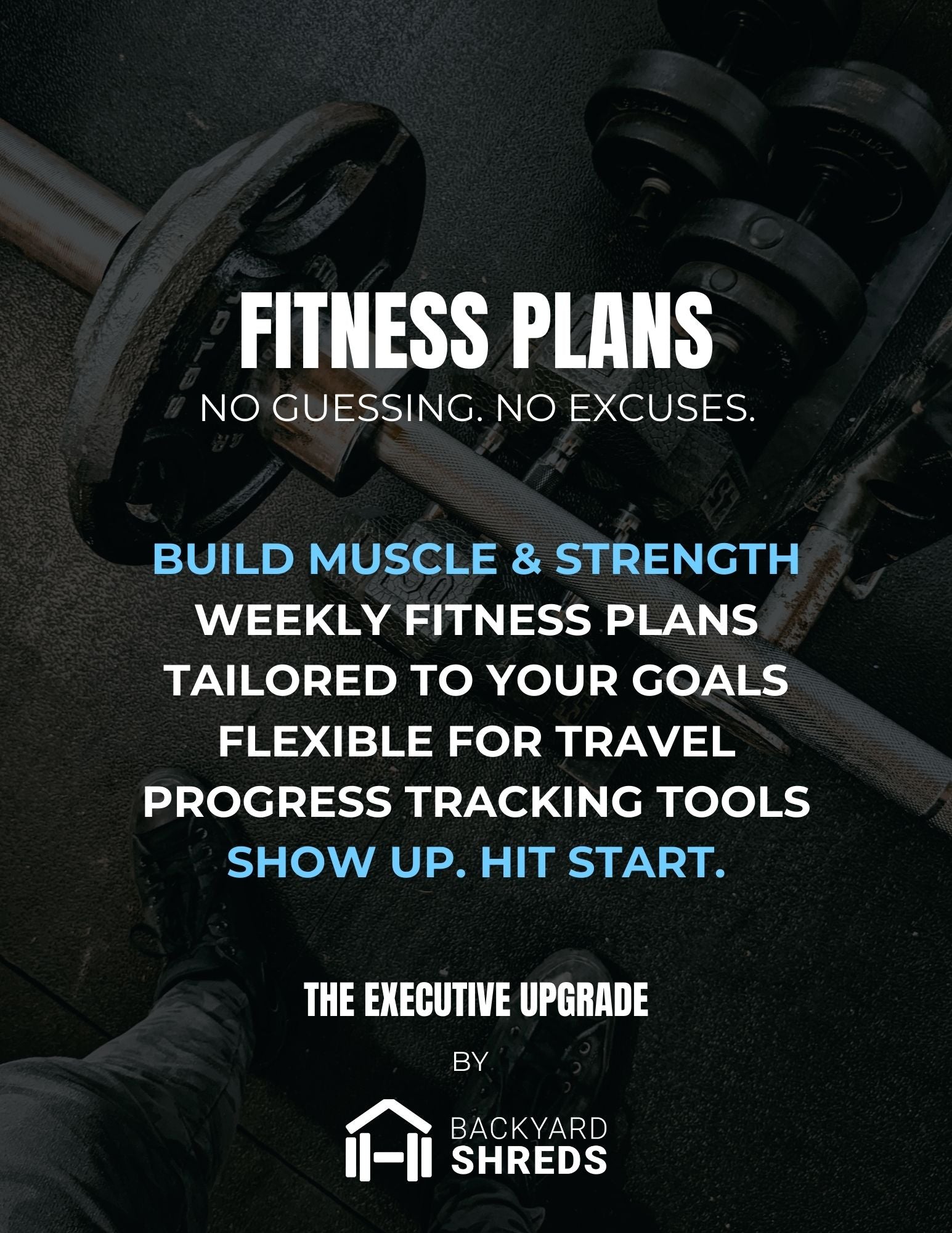 FITNESS PLANS
NO GUESSING. NO EXCUSES.

BUILD MUSCLE & STRENGTH
WEEKLY FITNESS PLANS
TAILORED TO YOUR GOALS
FLEXIBLE FOR TRAVEL
PROGRESS TRACKING TOOLS
SHOW UP. HIT START.

THE EXECUTIVE UPGRADE

BY

BACKYARD
SHREDS